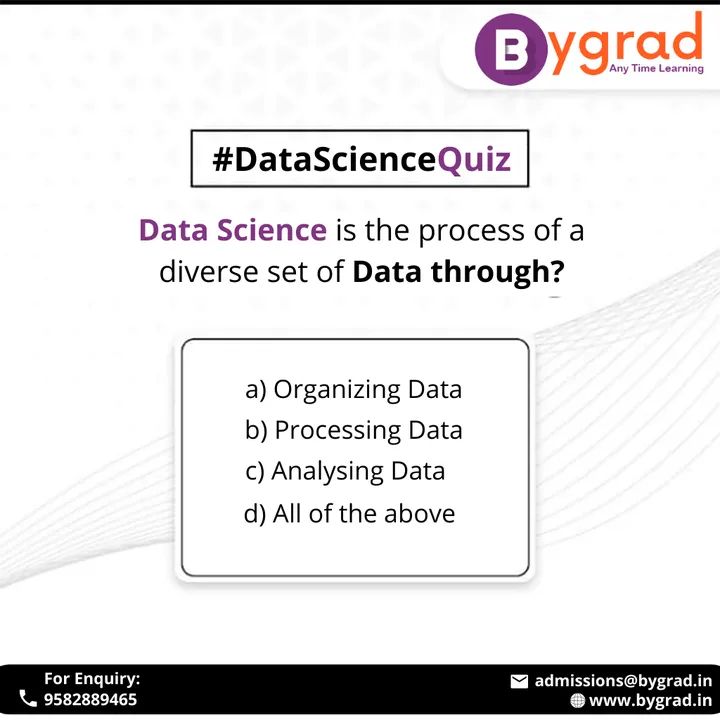 Bygrad
Any Time Learning

#DataScienceQuiz

Data Science is the process of a diverse set of Data through?

a) Organizing Data
b) Processing Data
c) Analysing Data
d) All of the above

For Enquiry:
9582889465

admissions@bygrad.in
www.bygrad.in